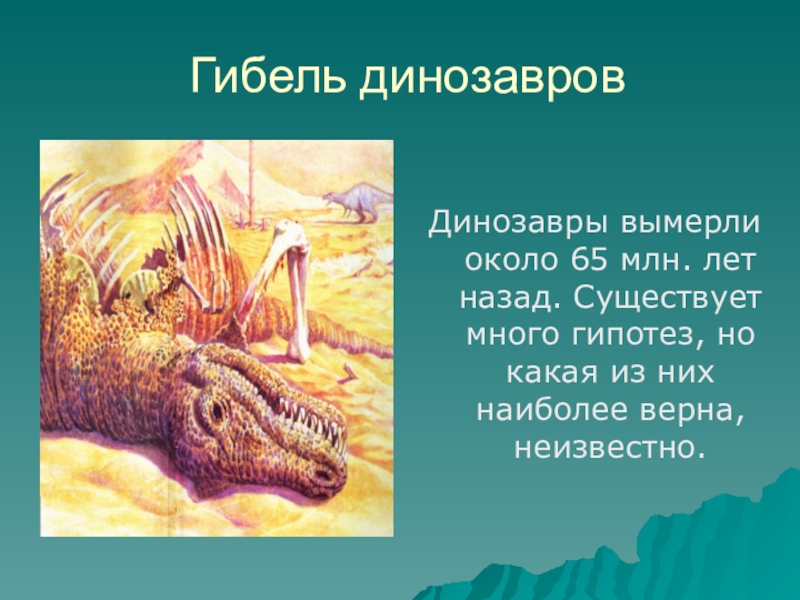 Гибель динозавров

Динозавры вымерли около 65 млн. лет назад. Существует много гипотез, но какая из них наиболее верна, неизвестно.